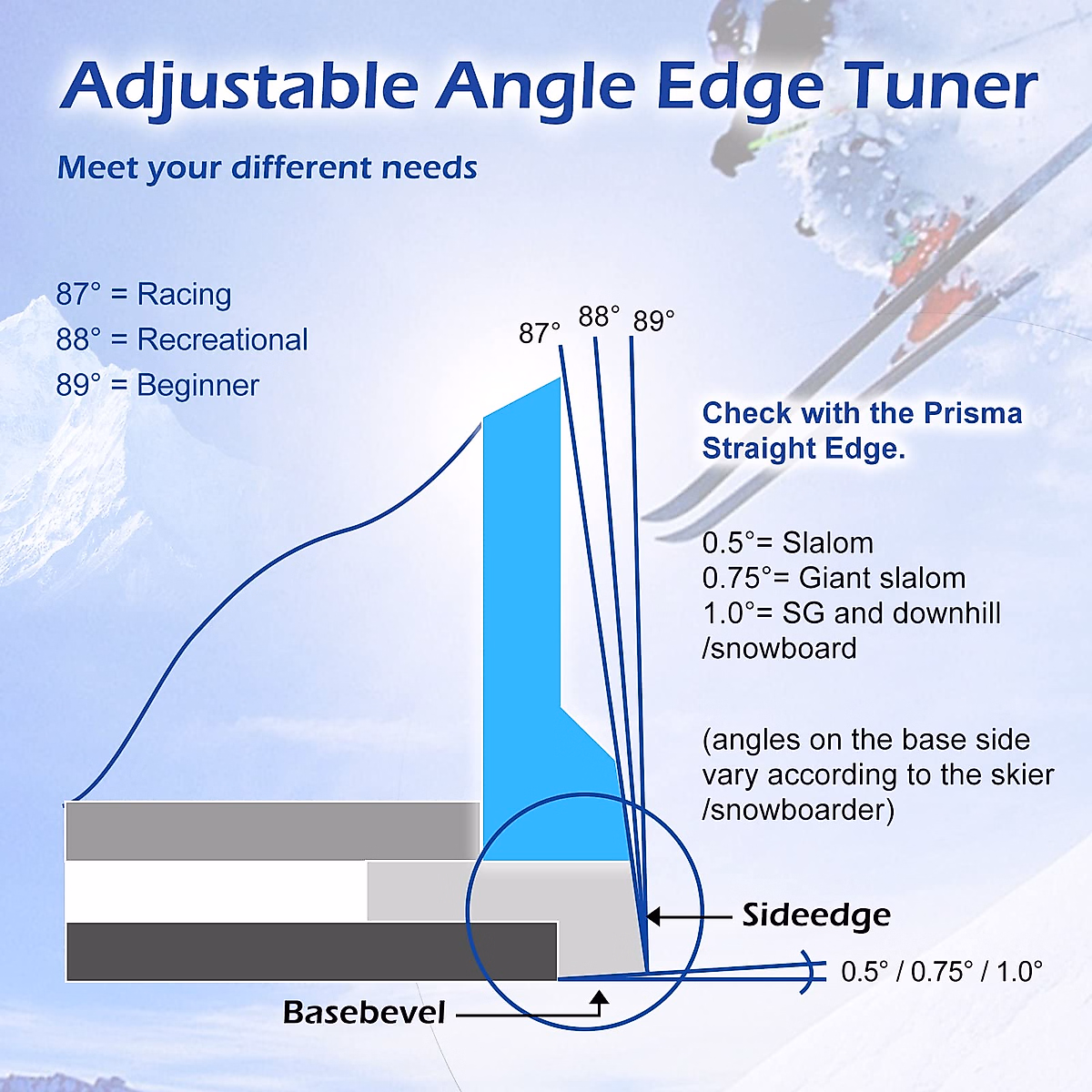 Adjustable Angle Edge Tuner

Meet your different needs

87° = Racing
88° = Recreational
89° = Beginner

87° 88° 89°

Check with the Prisma Straight Edge.

0.5°= Slalom
0.75°= Giant slalom
1.0°= SG and downhill /snowboard

(angles on the base side vary according to the skier /snowboarder)

Sideedge

0.5° / 0.75° / 1.0°

Basebevel